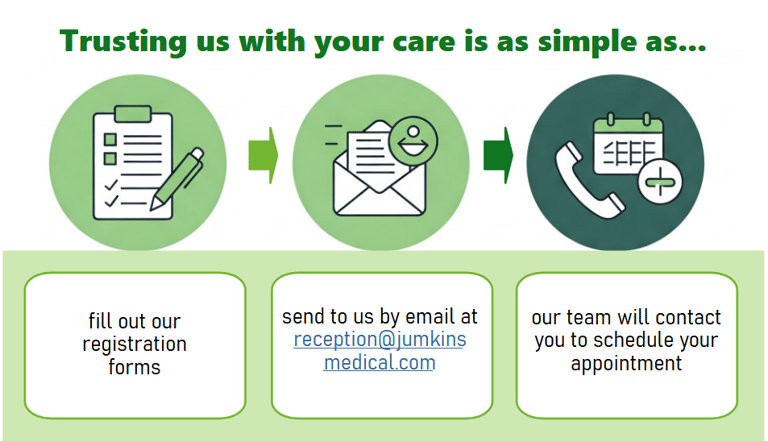 Trusting us with your care is as simple as...

fill out our registration forms

send to us by email at reception@jumkinsmedical.com

our team will contact you to schedule your appointment